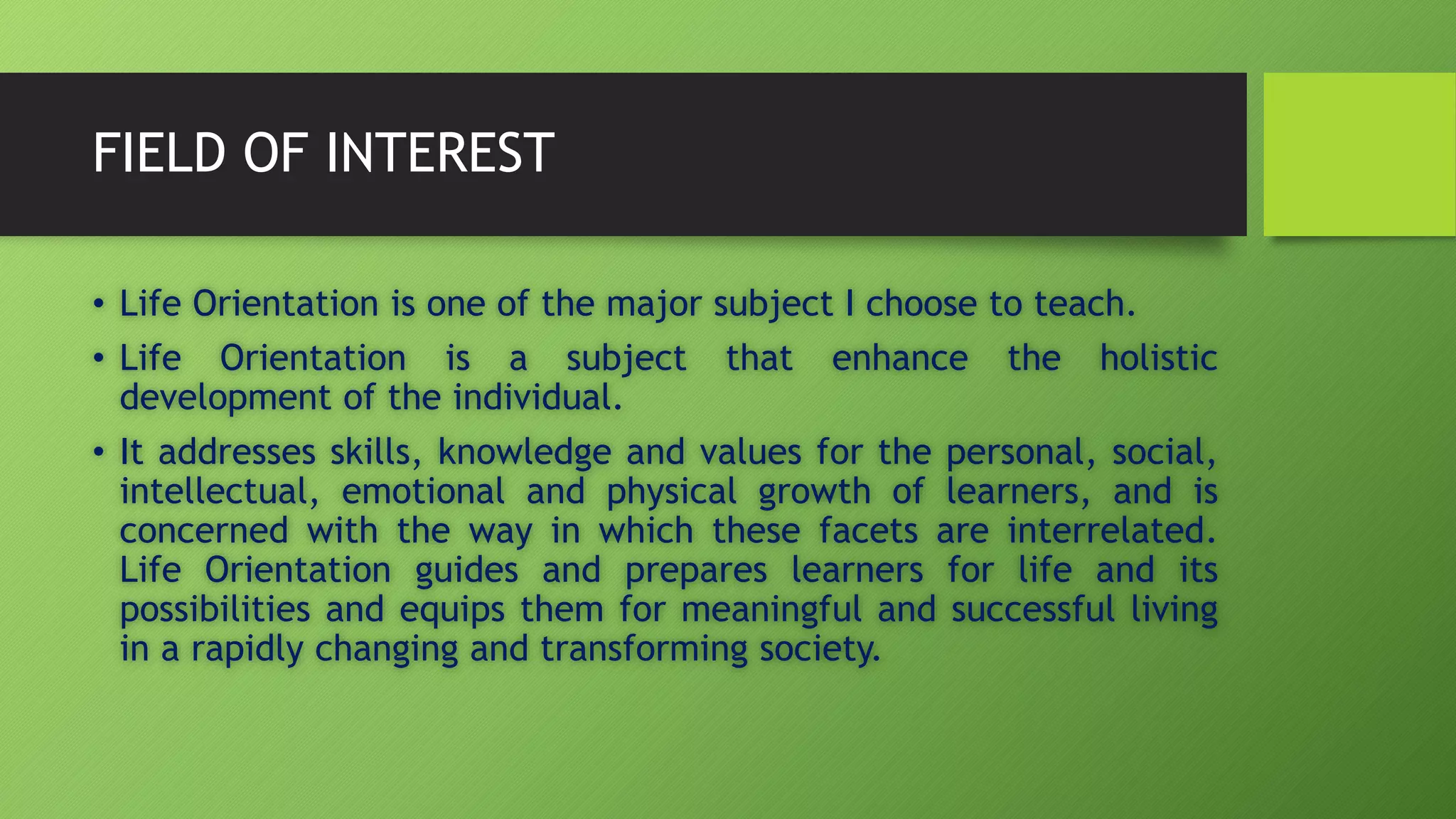 FIELD OF INTEREST

• Life Orientation is one of the major subject I choose to teach.

• Life Orientation is a subject that enhance the holistic development of the individual.

• It addresses skills, knowledge and values for the personal, social, intellectual, emotional and physical growth of learners, and is concerned with the way in which these facets are interrelated. Life Orientation guides and prepares learners for life and its possibilities and equips them for meaningful and successful living in a rapidly changing and transforming society.